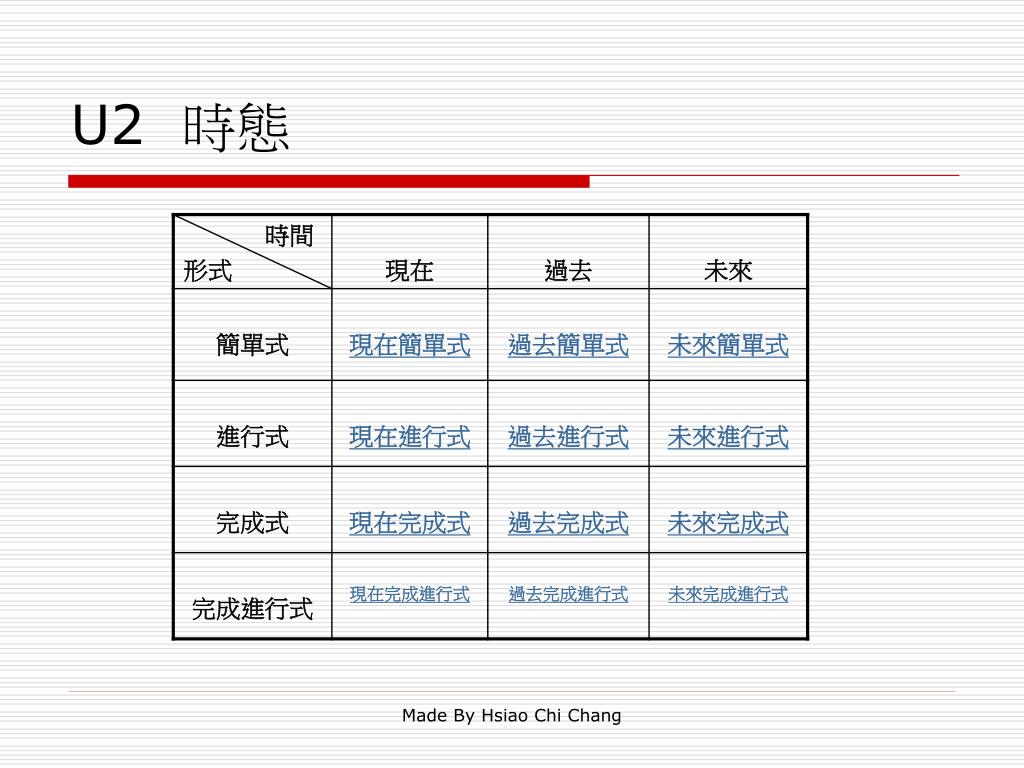 U2 時態

| 時間 形式 | 現在 | 過去 | 未來 |
|---|---|---|---|
| 簡單式 | 現在簡單式 | 過去簡單式 | 未來簡單式 |
| 進行式 | 現在進行式 | 過去進行式 | 未來進行式 |
| 完成式 | 現在完成式 | 過去完成式 | 未來完成式 |
| 完成進行式 | 現在完成進行式 | 過去完成進行式 | 未來完成進行式 |

Made By Hsiao Chi Chang